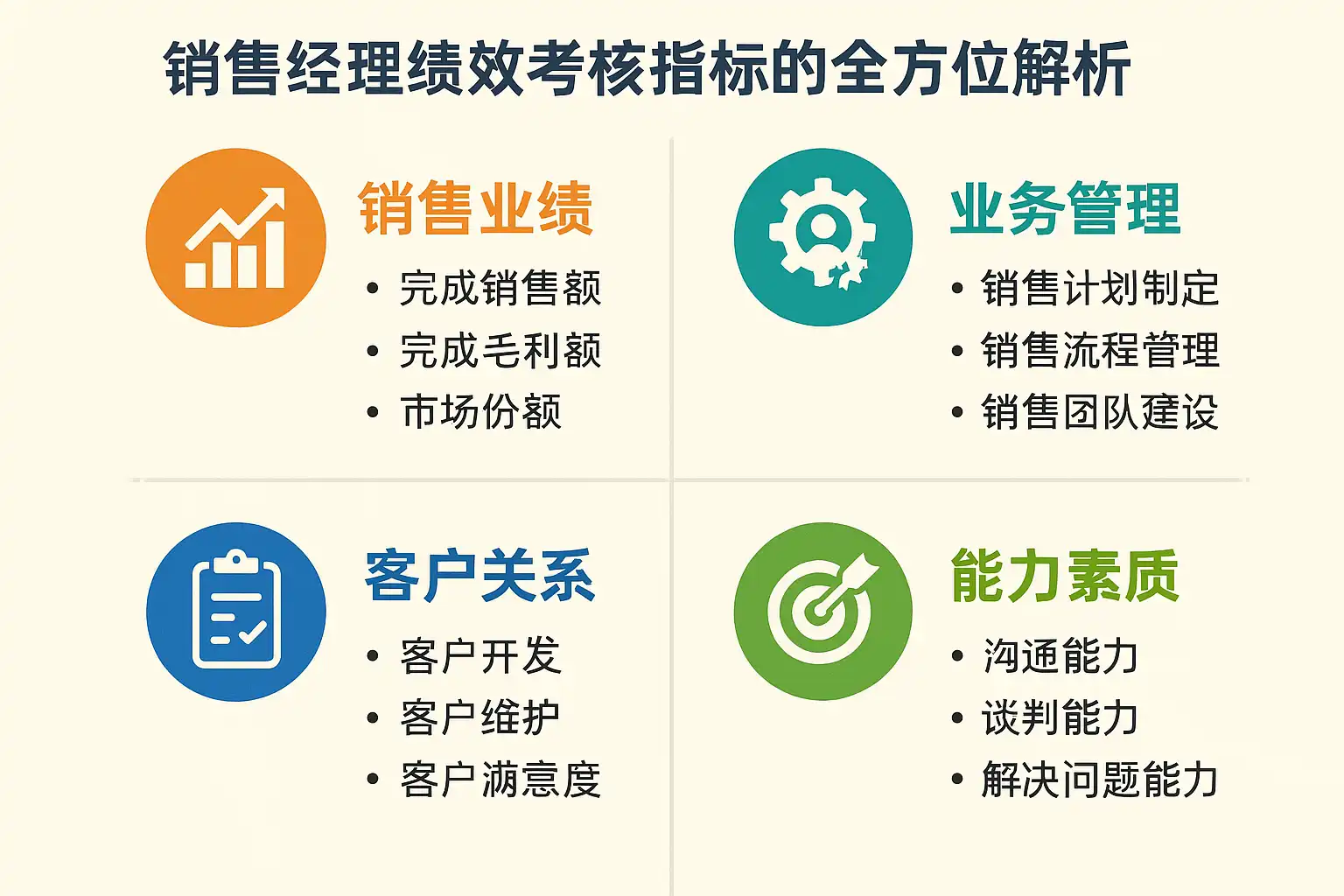 销售经理绩效考核指标的全方位解析

销售业绩

• 完成销售额
• 完成毛利额
• 市场份额

业务管理

• 销售计划制定
• 销售流程管理
• 销售团队建设

客户关系

• 客户开发
• 客户维护
• 客户满意度

能力素质

• 沟通能力
• 谈判能力
• 解决问题能力